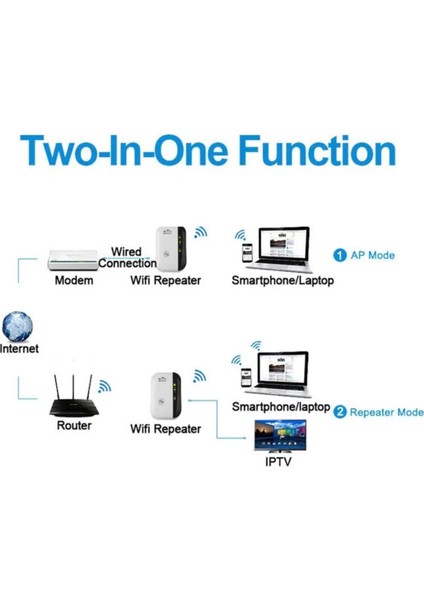 Two-In-One Function

Wired Connection

Modem

Wifi Repeater

Smartphone/Laptop

1 AP Mode

Internet

Router

Wifi Repeater

Smartphone/laptop

2 Repeater Mode

IPTV